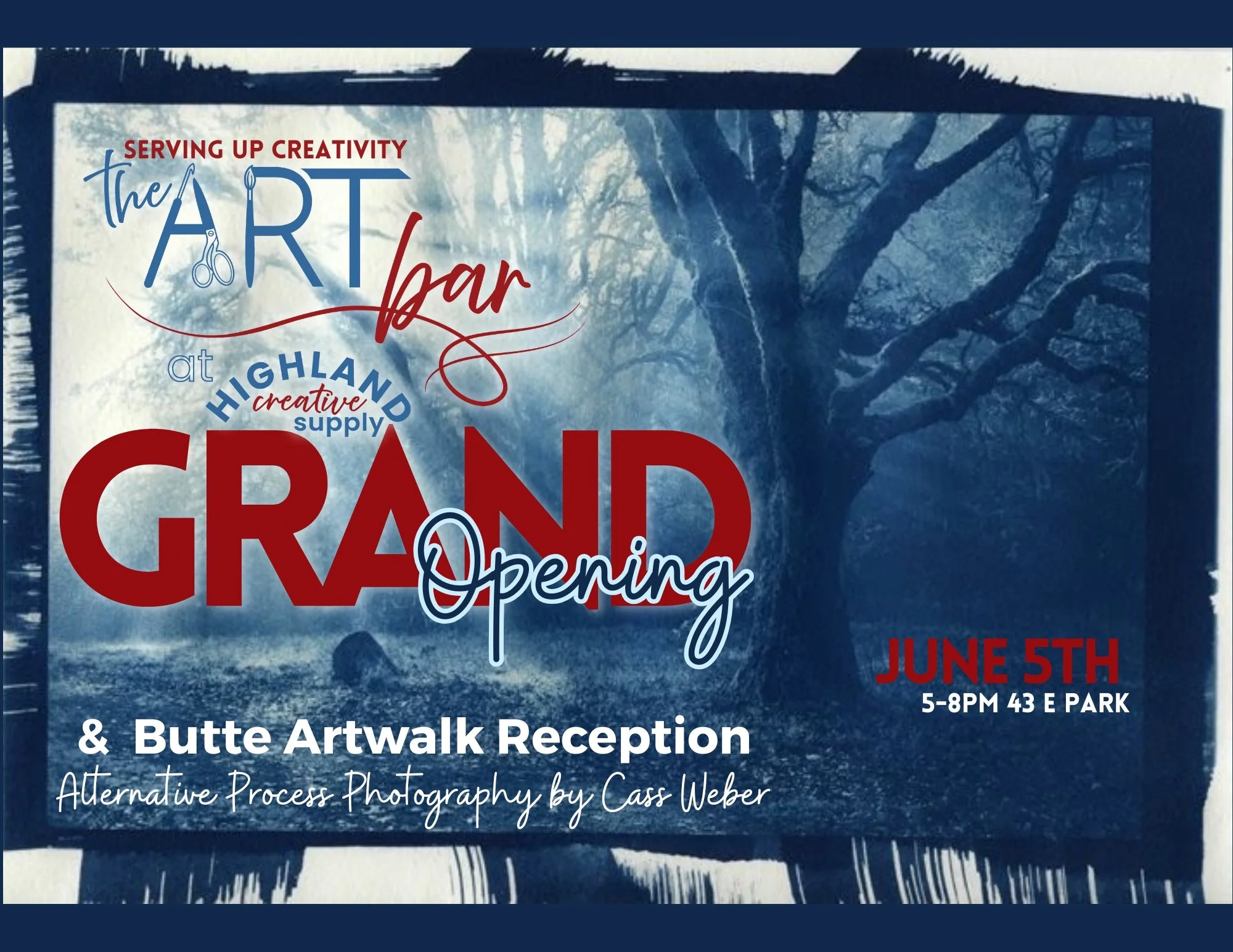 SERVING UP CREATIVITY
the ART bar
at HIGHLAND creative supply

GRAND Opening

JUNE 5TH
5-8PM 43 E PARK

& Butte Artwalk Reception
Alternative Process Photography by Cass Weber